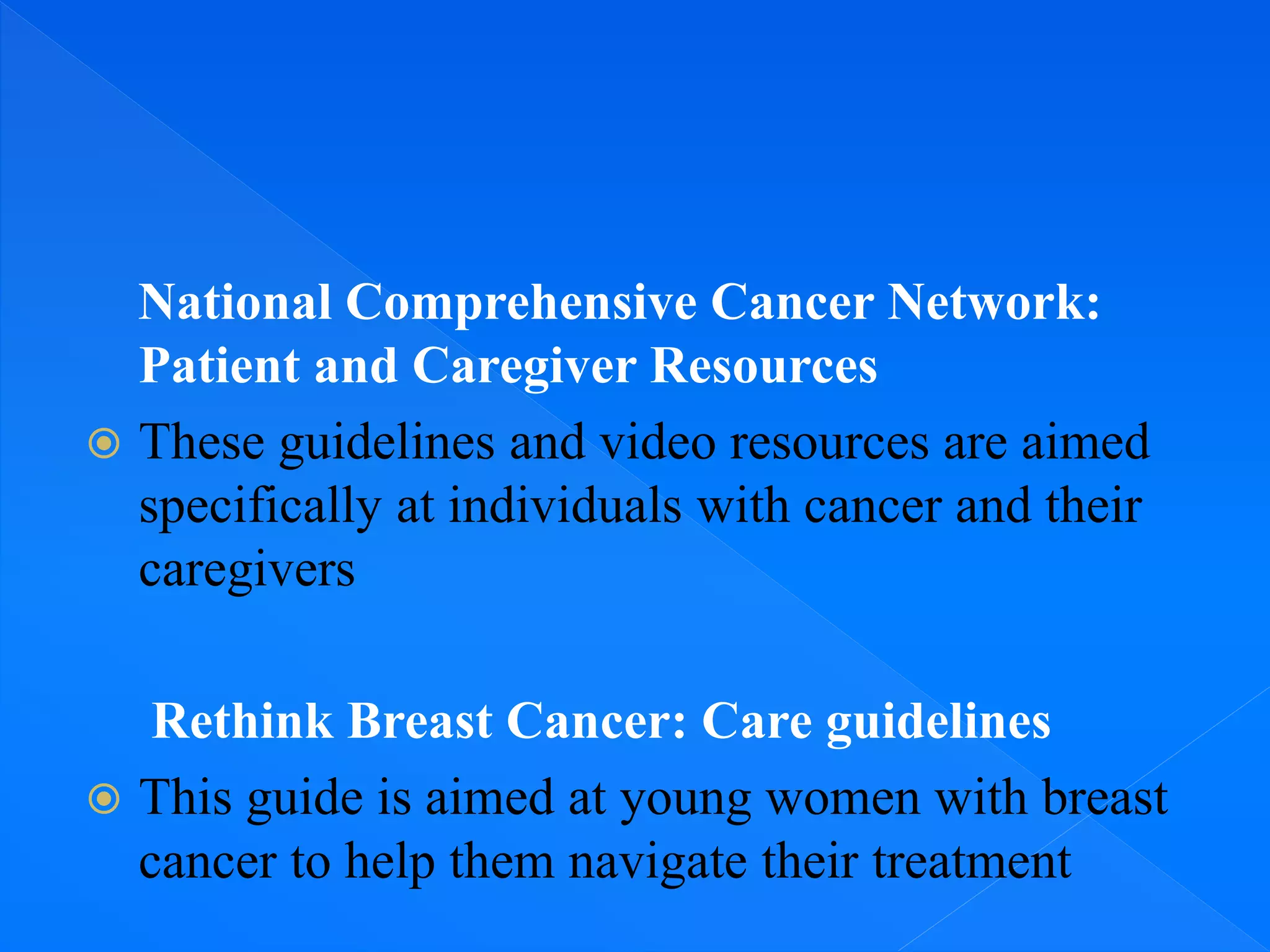 National Comprehensive Cancer Network: Patient and Caregiver Resources

These guidelines and video resources are aimed specifically at individuals with cancer and their caregivers

Rethink Breast Cancer: Care guidelines

This guide is aimed at young women with breast cancer to help them navigate their treatment